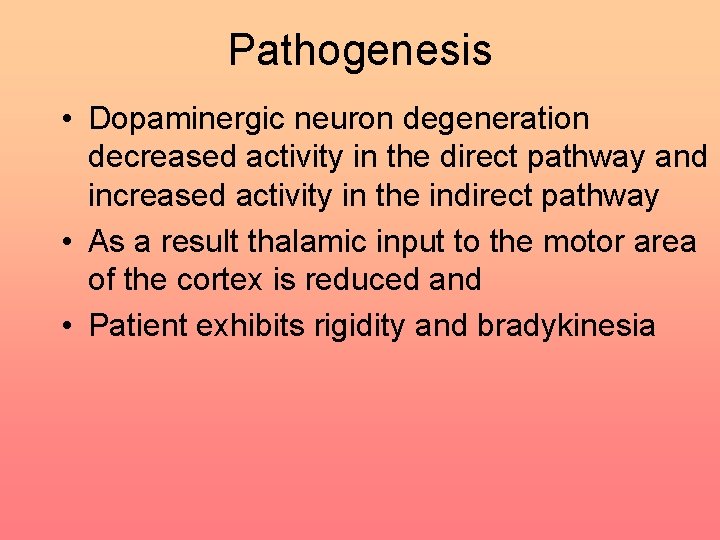 Pathogenesis

• Dopaminergic neuron degeneration decreased activity in the direct pathway and increased activity in the indirect pathway
• As a result thalamic input to the motor area of the cortex is reduced and
• Patient exhibits rigidity and bradykinesia